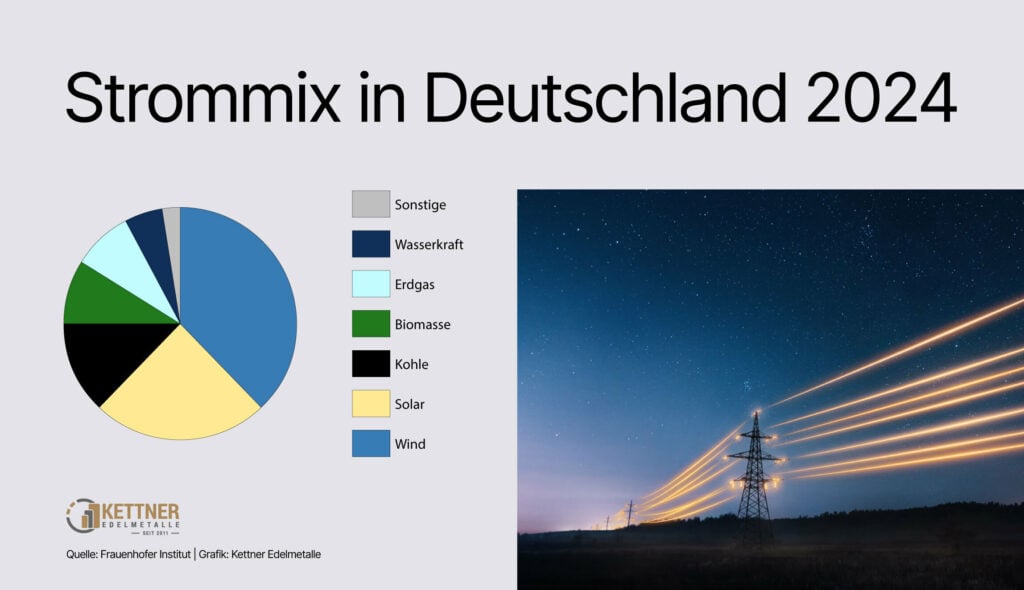 Strommix in Deutschland 2024

Sonstige
Wasserkraft
Erdgas
Biomasse
Kohle
Solar
Wind

KETTNER
EDELMETALLE
SEIT 2011

Quelle: Frauenhofer Institut | Grafik: Kettner Edelmetalle